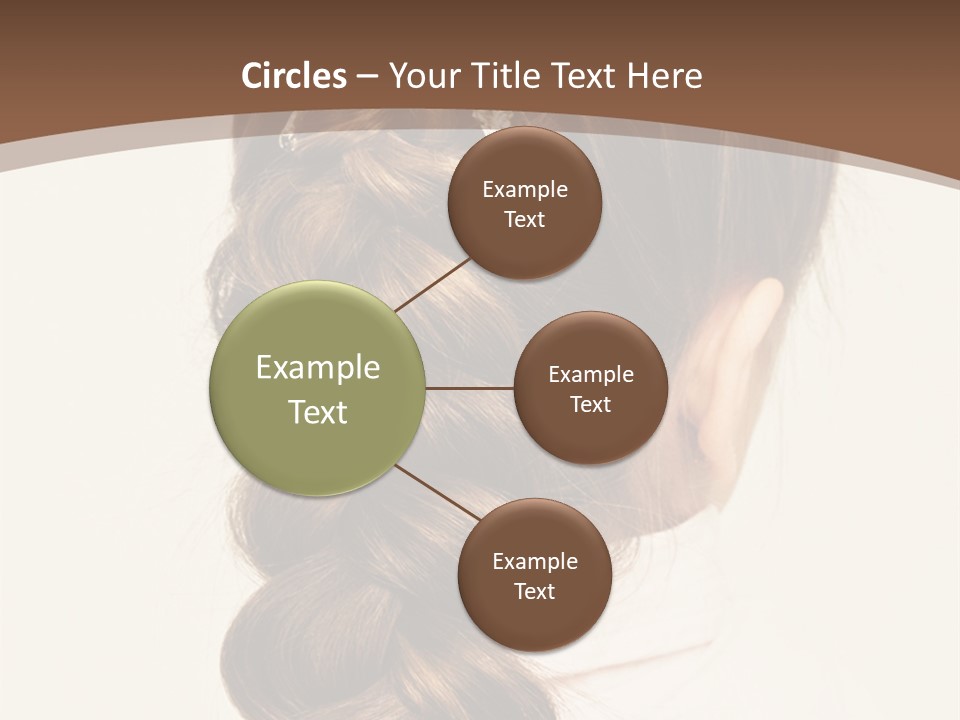 Circles – Your Title Text Here

Example Text

Example Text

Example Text

Example Text